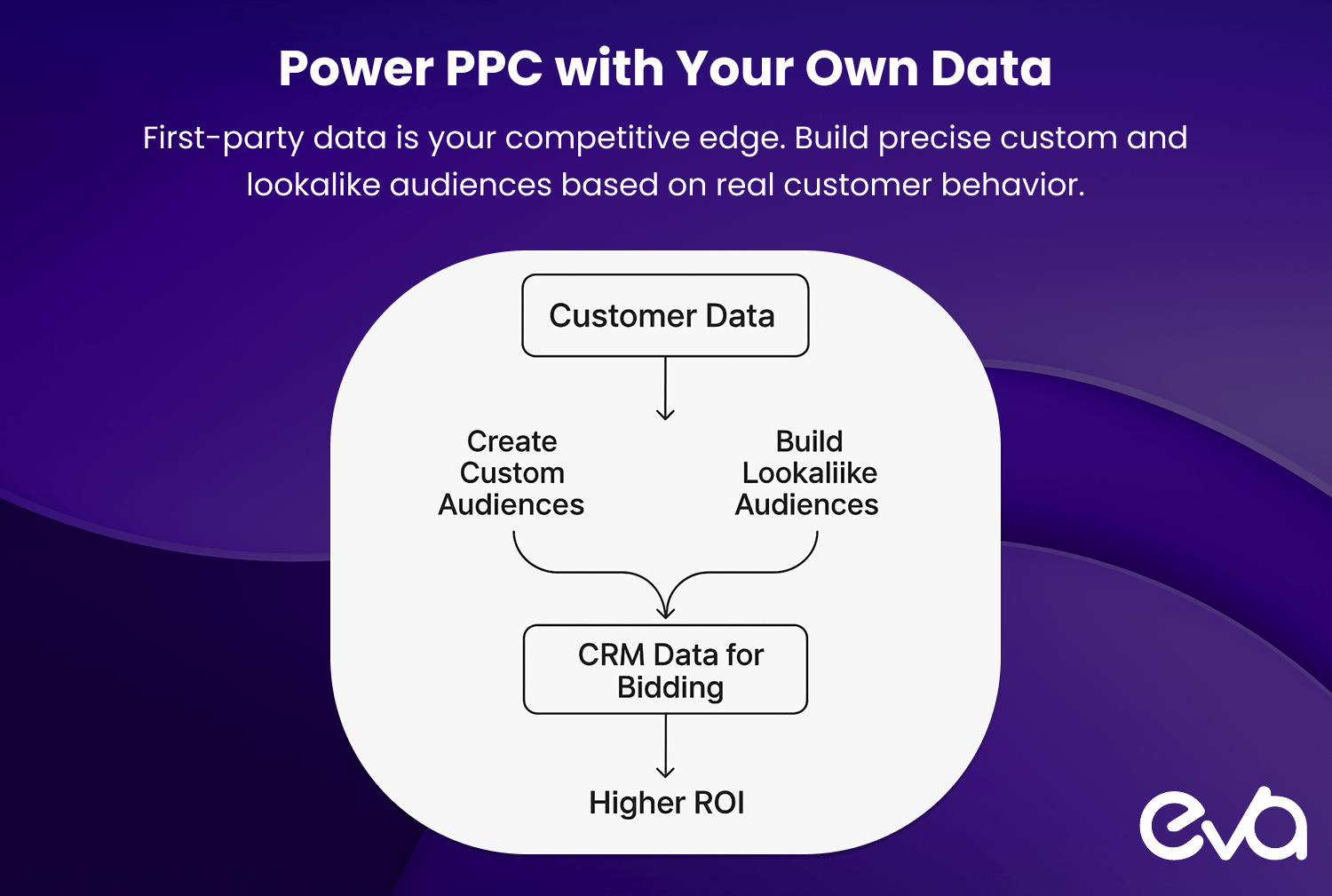 Power PPC with Your Own Data

First-party data is your competitive edge. Build precise custom and lookalike audiences based on real customer behavior.

Customer Data

Create Custom Audiences

Build Lookaliike Audiences

CRM Data for Bidding

Higher ROI

eva